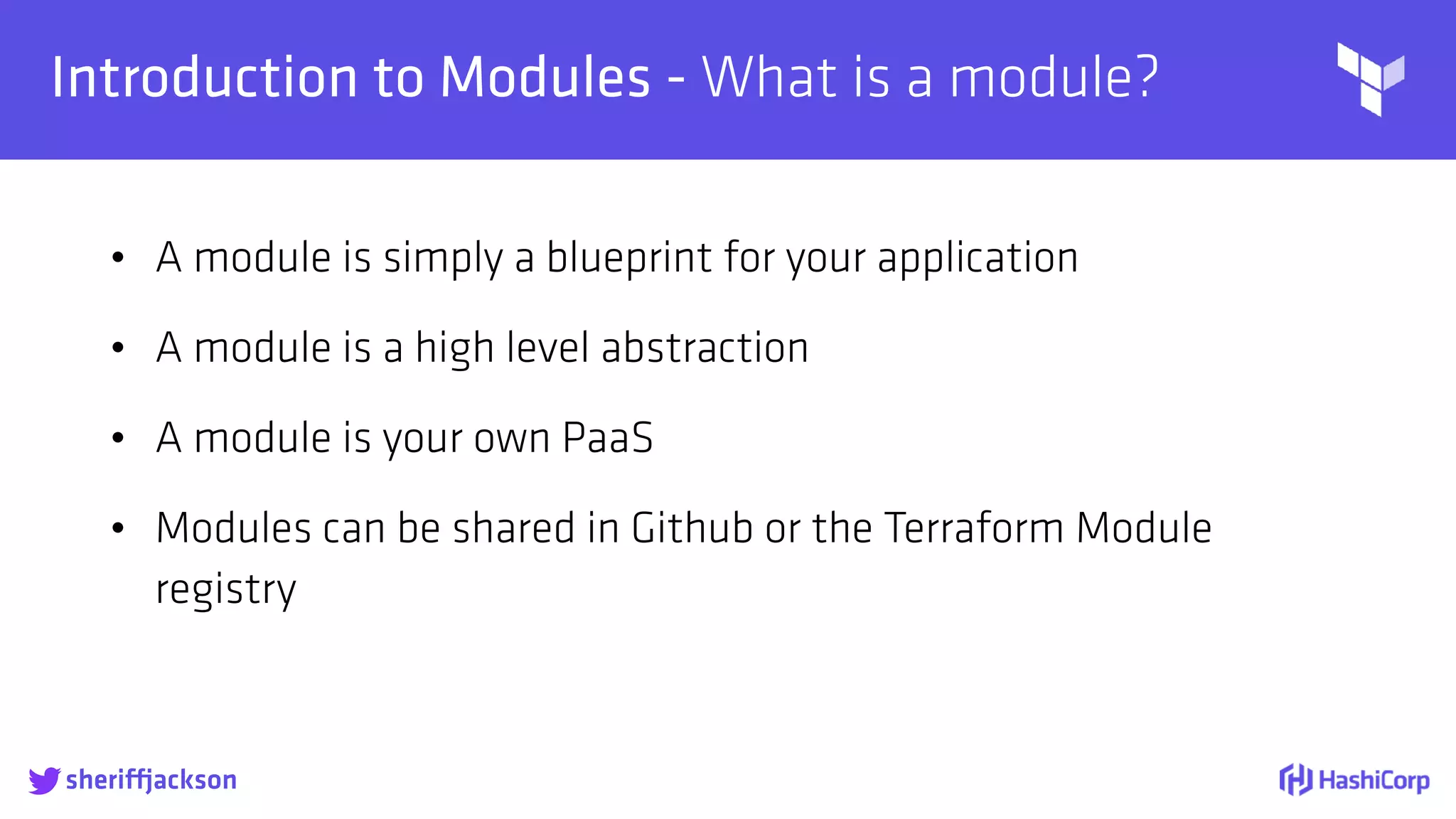 Introduction to Modules - What is a module?

• A module is simply a blueprint for your application

• A module is a high level abstraction

• A module is your own PaaS

• Modules can be shared in Github or the Terraform Module registry

sheriffjackson

HashiCorp